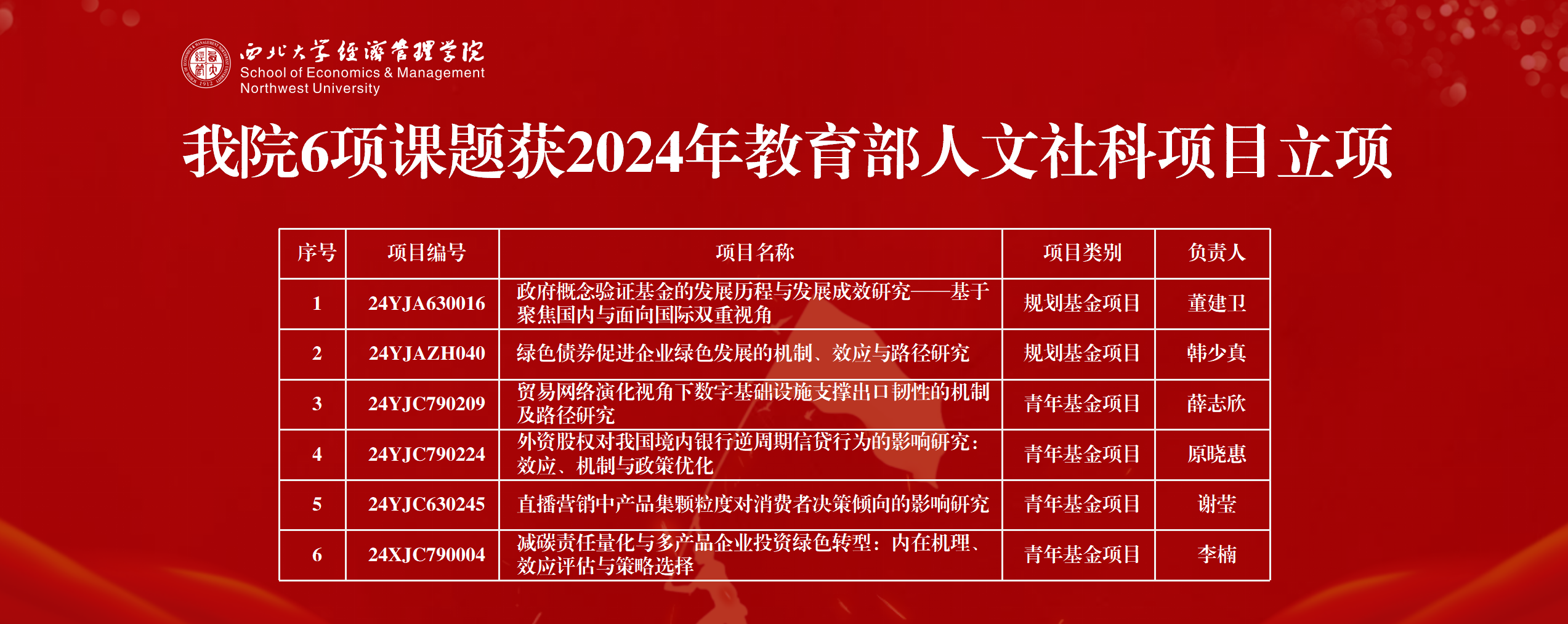 西北大学经济管理学院
School of Economics & Management
Northwest University

我院6项课题获2024年教育部人文社科项目立项

| 序号 | 项目编号 | 项目名称 | 项目类别 | 负责人 |
|---|---|---|---|---|
| 1 | 24YJA630016 | 政府概念验证基金的发展历程与发展成效研究——基于聚焦国内与面向国际双重视角 | 规划基金项目 | 董建卫 |
| 2 | 24YJAZH040 | 绿色债券促进企业绿色发展的机制、效应与路径研究 | 规划基金项目 | 韩少真 |
| 3 | 24YJC790209 | 贸易网络演化视角下数字基础设施支撑出口韧性的机制及路径研究 | 青年基金项目 | 薛志欣 |
| 4 | 24YJC790224 | 外资股权对我国境内银行逆周期信贷行为的影响研究：效应、机制与政策优化 | 青年基金项目 | 原晓惠 |
| 5 | 24YJC630245 | 直播营销中产品集颗粒度对消费者决策倾向的影响研究 | 青年基金项目 | 谢莹 |
| 6 | 24XJC790004 | 减碳责任量化与多产品企业投资绿色转型：内在机理、效应评估与策略选择 | 青年基金项目 | 李楠 |